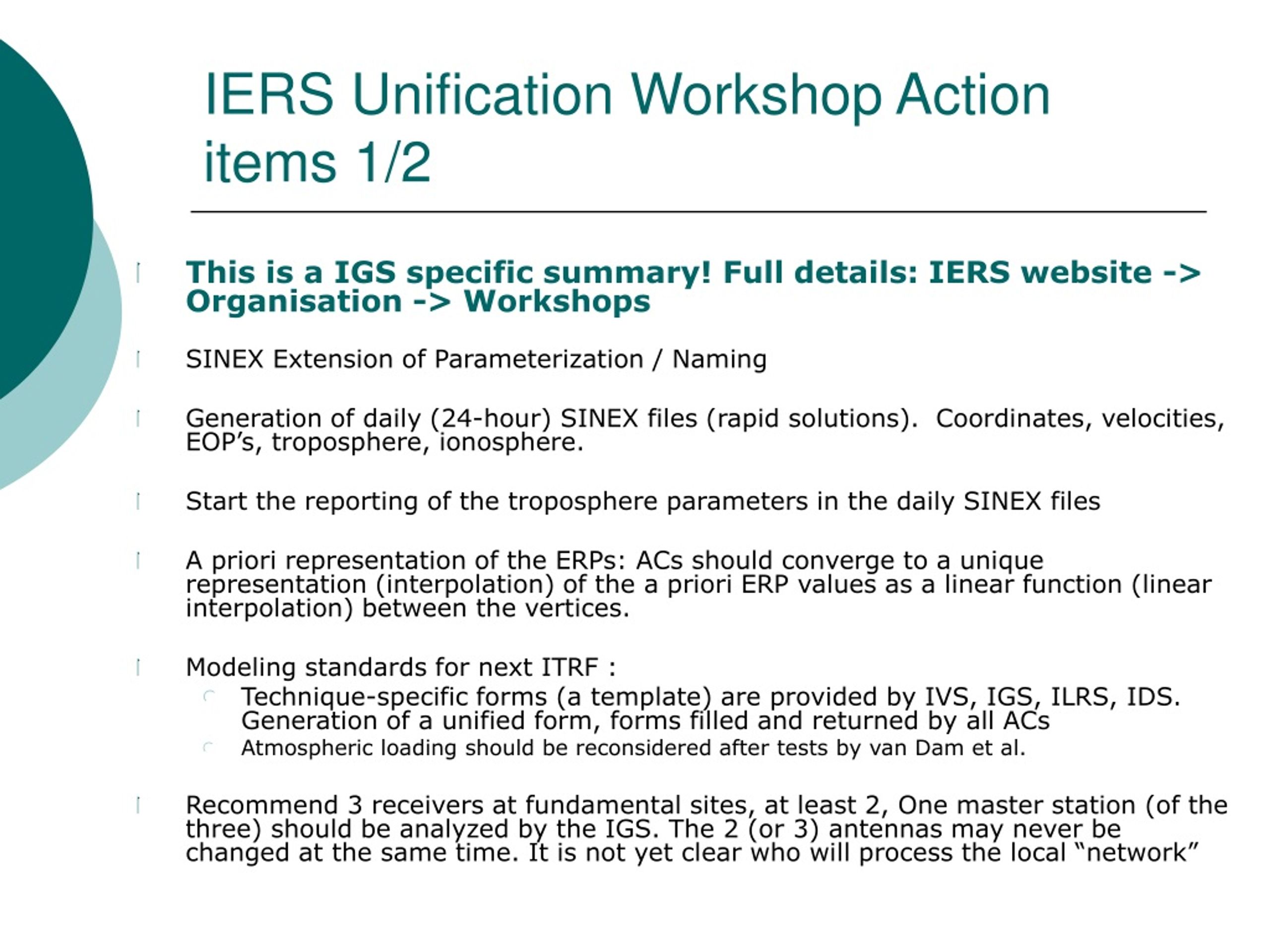 IERS Unification Workshop Action items 1/2

This is a IGS specific summary! Full details: IERS website -> Organisation -> Workshops

SINEX Extension of Parameterization / Naming

Generation of daily (24-hour) SINEX files (rapid solutions). Coordinates, velocities, EOP’s, troposphere, ionosphere.

Start the reporting of the troposphere parameters in the daily SINEX files

A priori representation of the ERPs: ACs should converge to a unique representation (interpolation) of the a priori ERP values as a linear function (linear interpolation) between the vertices.

Modeling standards for next ITRF :

Technique-specific forms (a template) are provided by IVS, IGS, ILRS, IDS. Generation of a unified form, forms filled and returned by all ACs

Atmospheric loading should be reconsidered after tests by van Dam et al.

Recommend 3 receivers at fundamental sites, at least 2, One master station (of the three) should be analyzed by the IGS. The 2 (or 3) antennas may never be changed at the same time. It is not yet clear who will process the local “network”